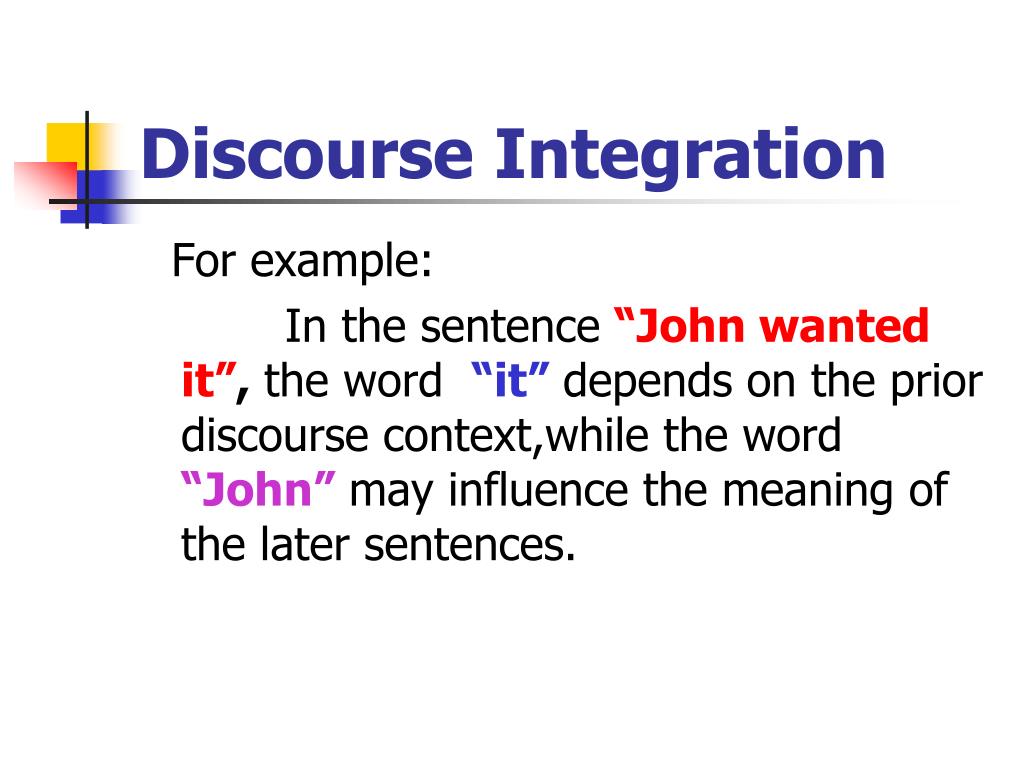 Discourse Integration

For example:

In the sentence “John wanted it”, the word “it” depends on the prior discourse context,while the word “John” may influence the meaning of the later sentences.